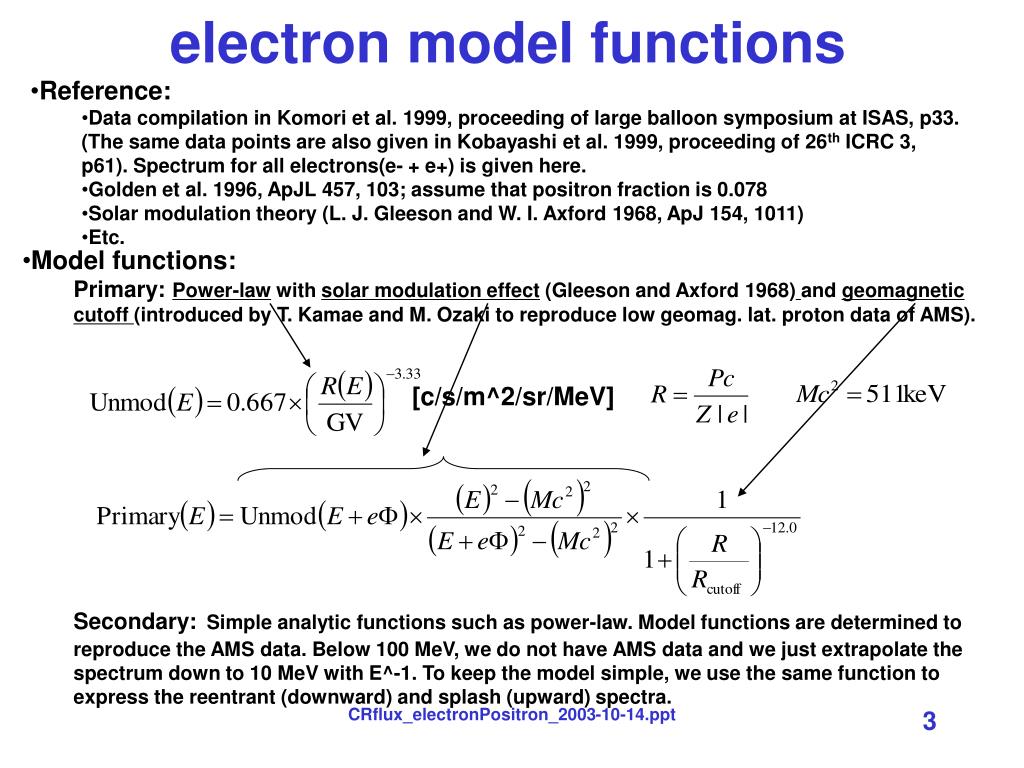 electron model functions

•Reference:

•Data compilation in Komori et al. 1999, proceeding of large balloon symposium at ISAS, p33. (The same data points are also given in Kobayashi et al. 1999, proceeding of 26$^{th}$ ICRC 3, p61). Spectrum for all electrons(e- + e+) is given here.
•Golden et al. 1996, ApJL 457, 103; assume that positron fraction is 0.078
•Solar modulation theory (L. J. Gleeson and W. I. Axford 1968, ApJ 154, 1011)
•Etc.

•Model functions:

Primary: Power-law with solar modulation effect (Gleeson and Axford 1968) and geomagnetic cutoff (introduced by T. Kamae and M. Ozaki to reproduce low geomag. lat. proton data of AMS).

$\mathrm{Unmod}(E) = 0.667 \times \left(\frac{R(E)}{\mathrm{GV}}\right)^{-3.33}$ [c/s/m^2/sr/MeV]

$R = \frac{Pc}{Z|e|}$ $Mc^2 = 511\mathrm{keV}$

$\mathrm{Primary}(E) = \mathrm{Unmod}(E + e\Phi) \times \frac{(E)^2 - (Mc^2)^2}{(E + e\Phi)^2 - (Mc^2)^2} \times \frac{1}{1 + \left(\frac{R}{R_{\mathrm{cutoff}}}\right)^{-12.0}}$

Secondary: Simple analytic functions such as power-law. Model functions are determined to reproduce the AMS data. Below 100 MeV, we do not have AMS data and we just extrapolate the spectrum down to 10 MeV with E^-1. To keep the model simple, we use the same function to express the reentrant (downward) and splash (upward) spectra.

CRflux_electronPositron_2003-10-14.ppt

3